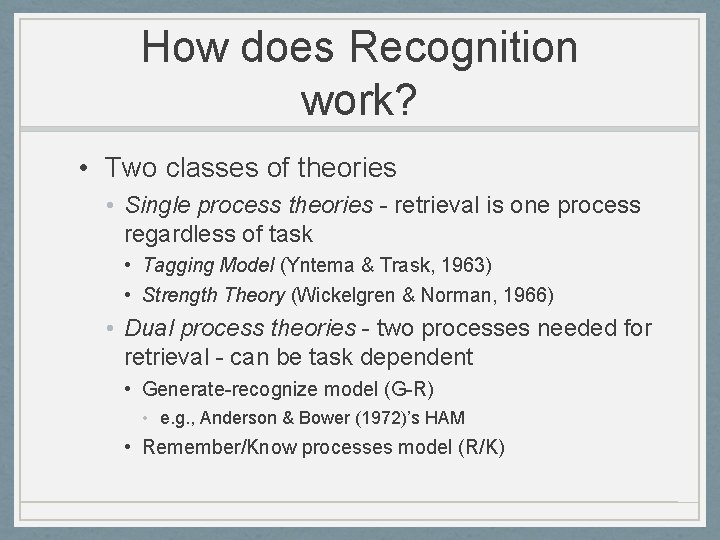 How does Recognition work?

• Two classes of theories
  • Single process theories - retrieval is one process regardless of task
    • Tagging Model (Yntema & Trask, 1963)
    • Strength Theory (Wickelgren & Norman, 1966)
  • Dual process theories - two processes needed for retrieval - can be task dependent
    • Generate-recognize model (G-R)
      • e.g., Anderson & Bower (1972)'s HAM
    • Remember/Know processes model (R/K)